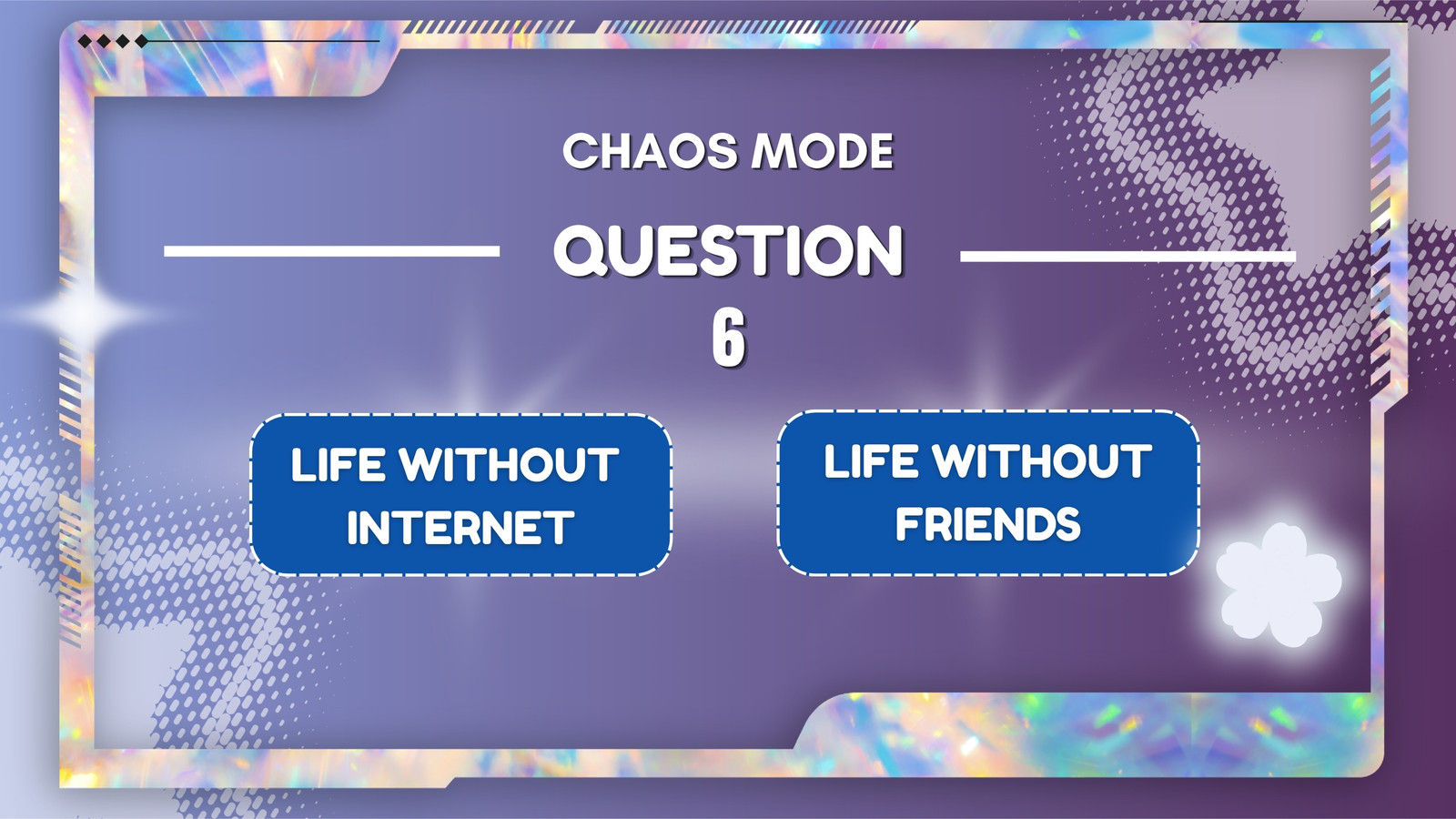 CHAOS MODE

QUESTION
6

LIFE WITHOUT INTERNET

LIFE WITHOUT FRIENDS